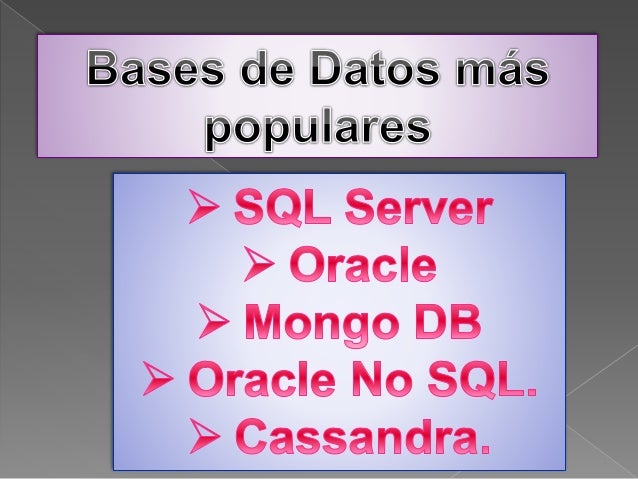 Bases de Datos más populares

➢ SQL Server
➢ Oracle
➢ Mongo DB
➢ Oracle No SQL.
➢ Cassandra.